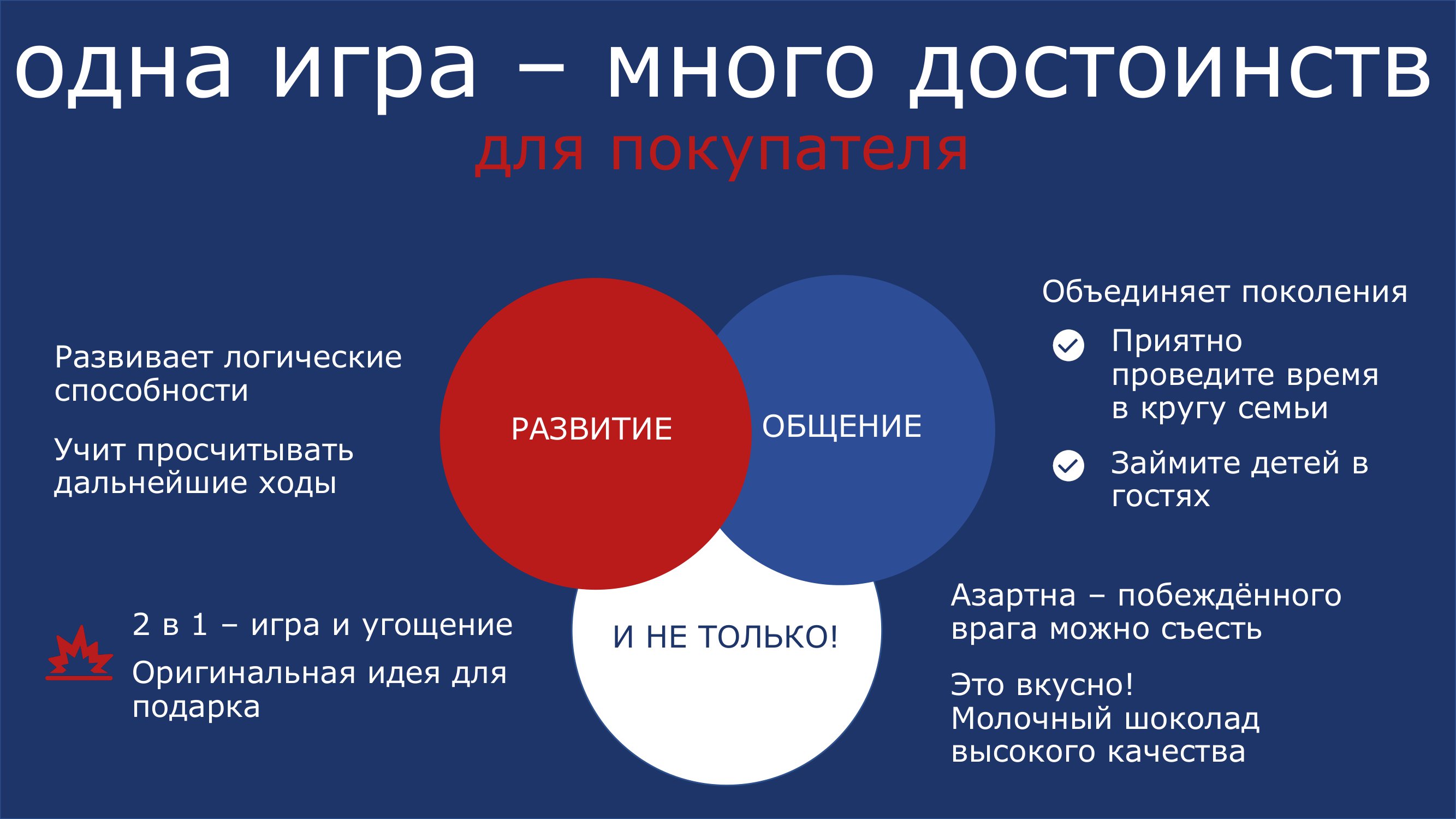 одна игра – много достоинств
для покупателя

Развивает логические способности

Учит просчитывать дальнейшие ходы

РАЗВИТИЕ

ОБЩЕНИЕ

Объединяет поколения

Приятно проведите время в кругу семьи

Займите детей в гостях

2 в 1 – игра и угощение

Оригинальная идея для подарка

И НЕ ТОЛЬКО!

Азартна – побеждённого врага можно съесть

Это вкусно!
Молочный шоколад высокого качества